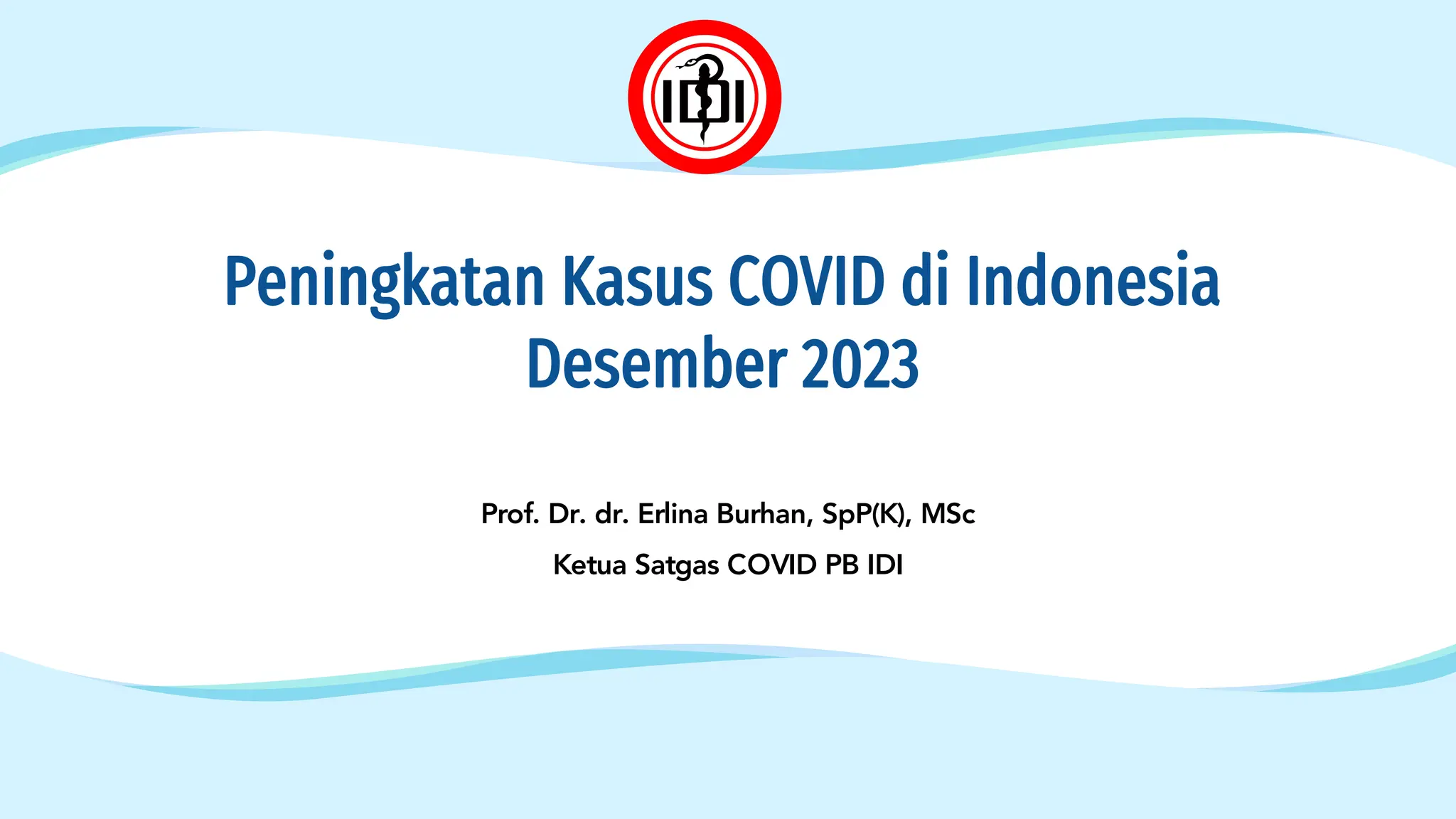 IDI

Peningkatan Kasus COVID di Indonesia
Desember 2023

Prof. Dr. dr. Erlina Burhan, SpP(K), MSc
Ketua Satgas COVID PB IDI